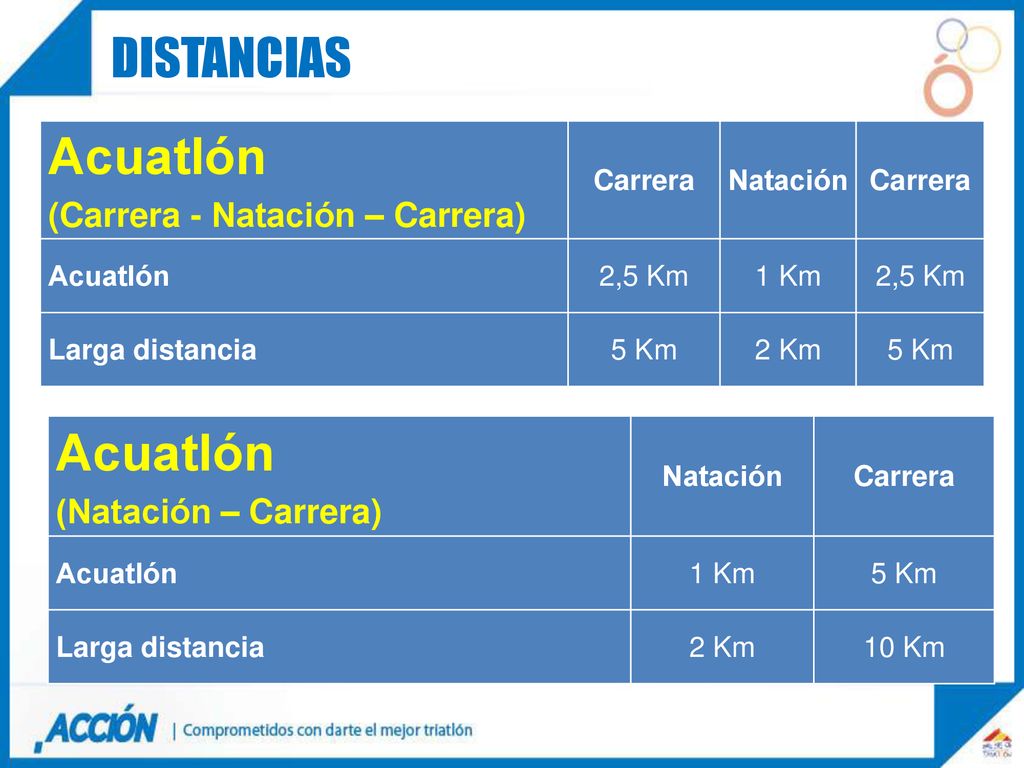 DISTANCIAS

| Acuatlón (Carrera - Natación – Carrera) | Carrera | Natación | Carrera |
|---|---|---|---|
| Acuatlón | 2,5 Km | 1 Km | 2,5 Km |
| Larga distancia | 5 Km | 2 Km | 5 Km |

| Acuatlón (Natación – Carrera) | Natación | Carrera |
|---|---|---|
| Acuatlón | 1 Km | 5 Km |
| Larga distancia | 2 Km | 10 Km |

¡ACCIÓN | Comprometidos con darte el mejor triatlón